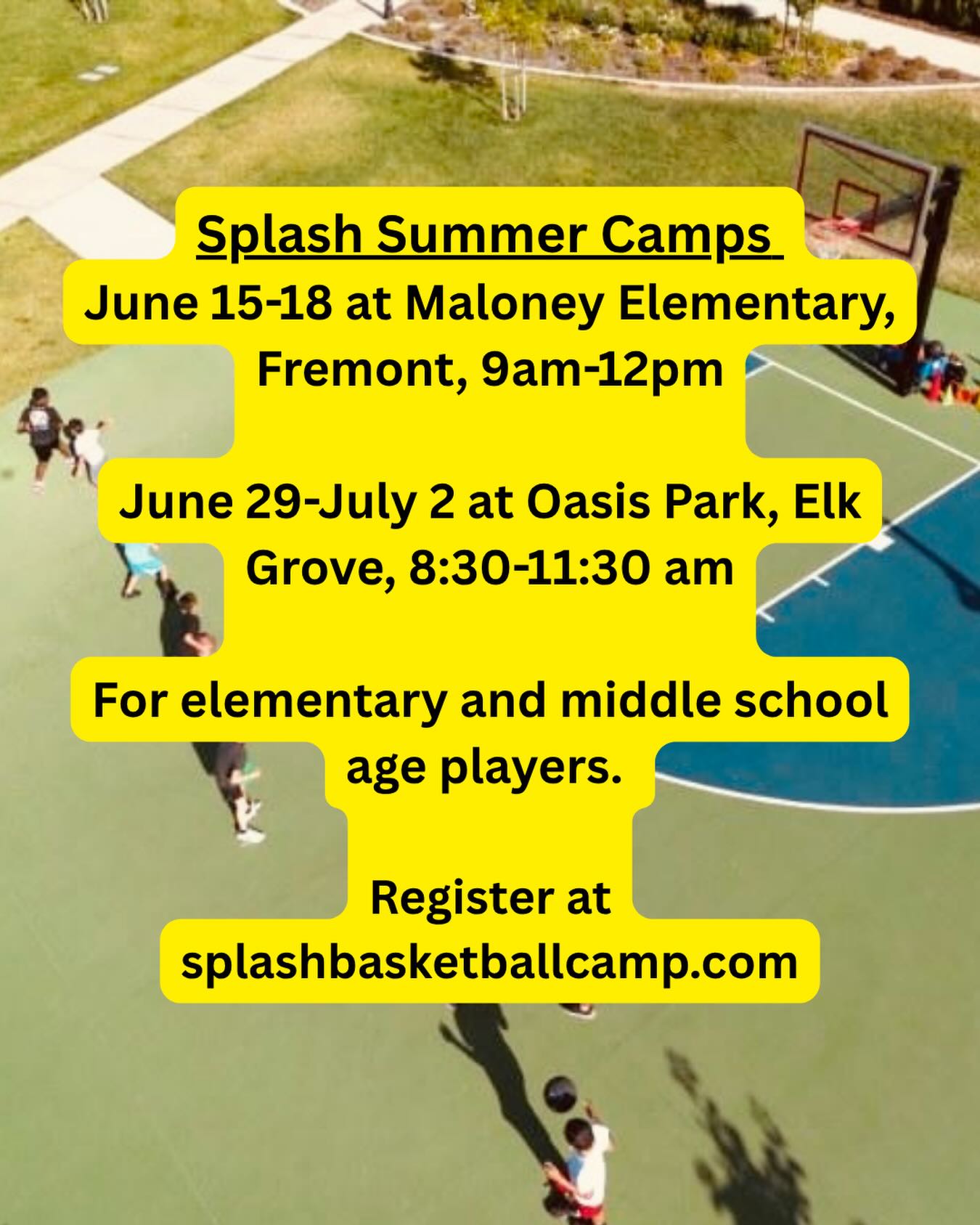 Splash Summer Camps
June 15-18 at Maloney Elementary, Fremont, 9am-12pm

June 29-July 2 at Oasis Park, Elk Grove, 8:30-11:30 am

For elementary and middle school age players.

Register at splashbasketballcamp.com